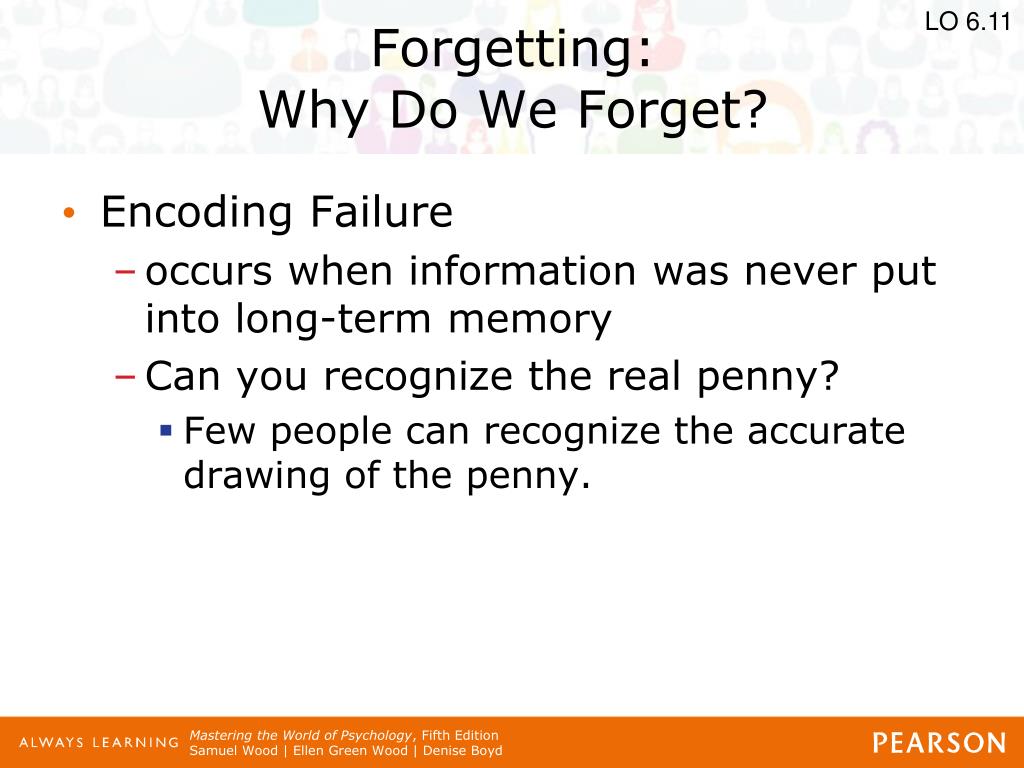 LO 6.11

Forgetting:
Why Do We Forget?

• Encoding Failure
– occurs when information was never put into long-term memory
– Can you recognize the real penny?
▪ Few people can recognize the accurate drawing of the penny.

ALWAYS LEARNING

Mastering the World of Psychology, Fifth Edition
Samuel Wood | Ellen Green Wood | Denise Boyd

PEARSON